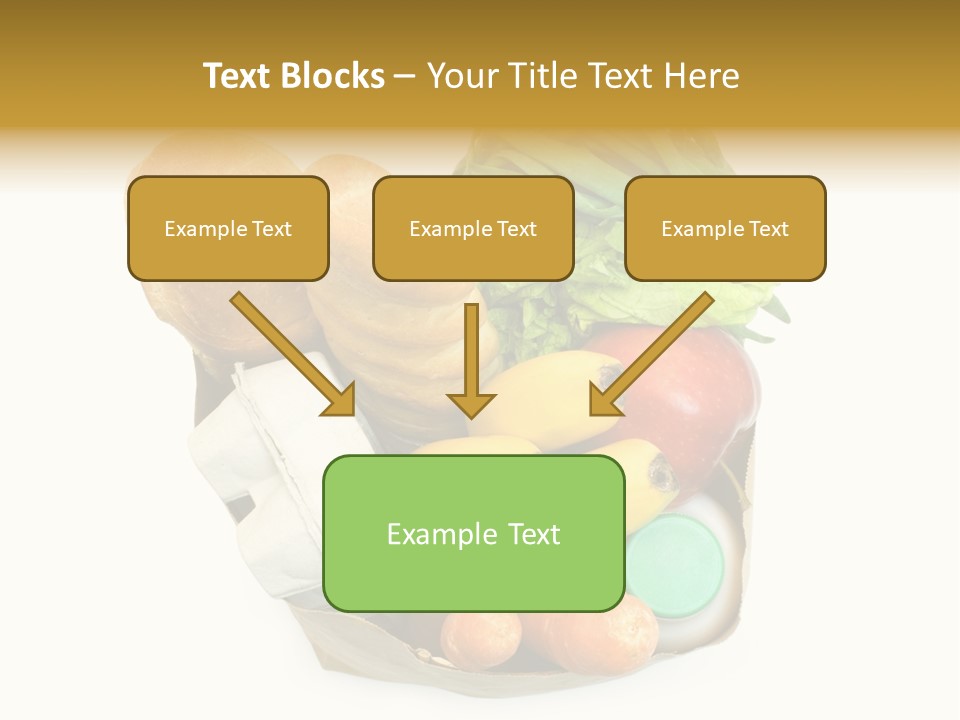 Text Blocks – Your Title Text Here

Example Text

Example Text

Example Text

Example Text